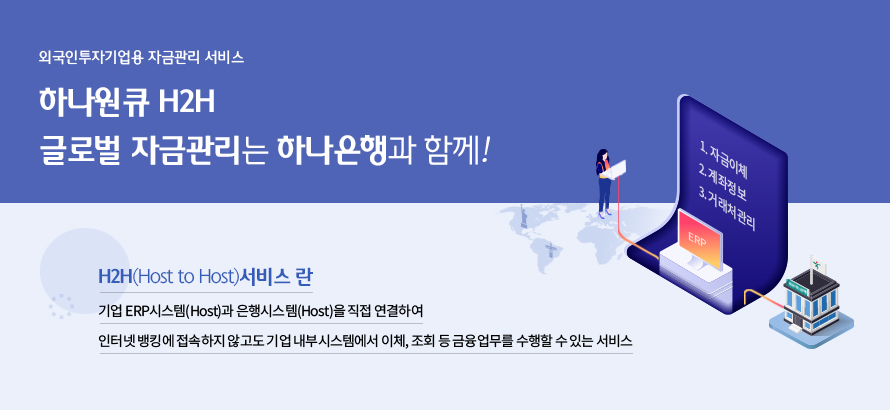 외국인투자기업용 자금관리 서비스

하나원큐 H2H
글로벌 자금관리는 하나은행과 함께!

1. 자금이체
2. 계좌정보
3. 거래처관리

ERP

H2H(Host to Host)서비스 란

기업 ERP시스템(Host)과 은행시스템(Host)을 직접 연결하여

인터넷 뱅킹에 접속하지 않고도 기업 내부시스템에서 이체, 조회 등 금융업무를 수행할 수 있는 서비스